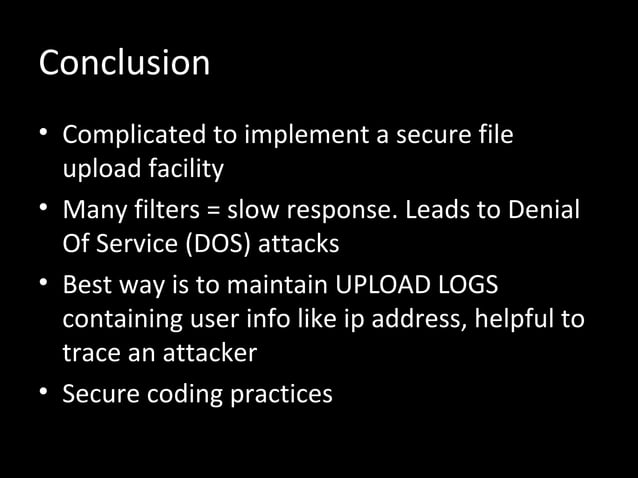 Conclusion

• Complicated to implement a secure file upload facility
• Many filters = slow response. Leads to Denial Of Service (DOS) attacks
• Best way is to maintain UPLOAD LOGS containing user info like ip address, helpful to trace an attacker
• Secure coding practices